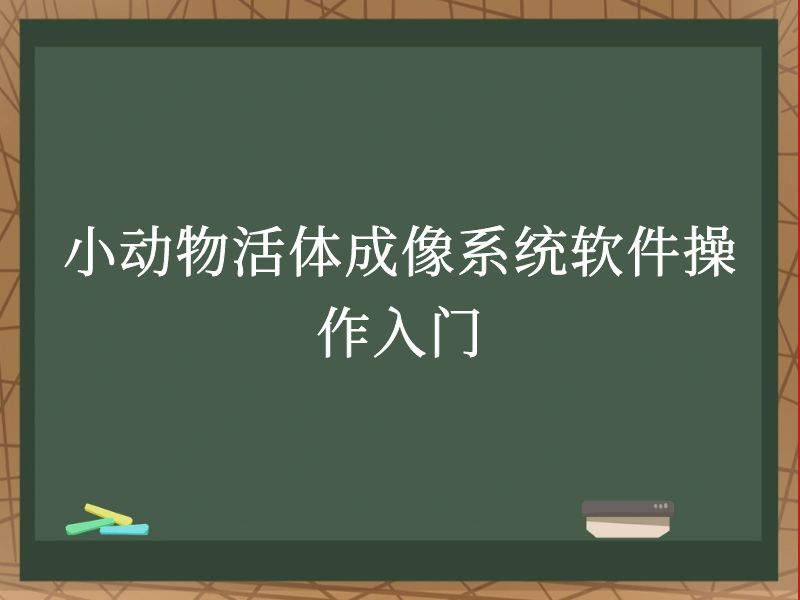 小动物活体成像系统软件操作入门